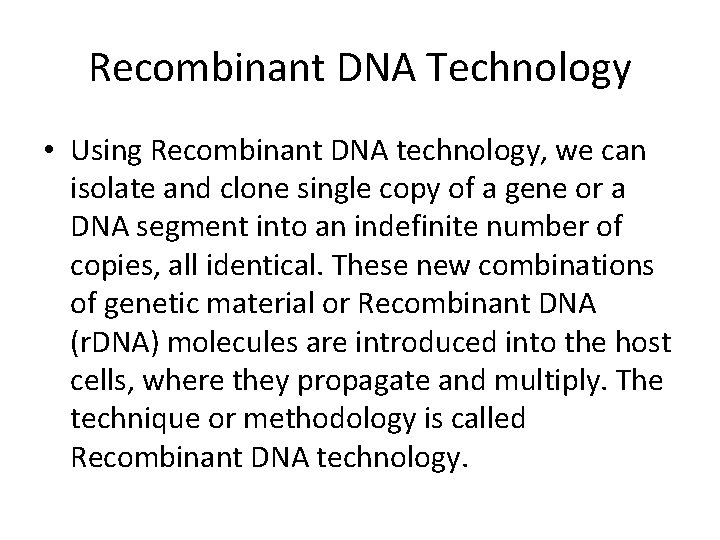 Recombinant DNA Technology

• Using Recombinant DNA technology, we can isolate and clone single copy of a gene or a DNA segment into an indefinite number of copies, all identical. These new combinations of genetic material or Recombinant DNA (rDNA) molecules are introduced into the host cells, where they propagate and multiply. The technique or methodology is called Recombinant DNA technology.